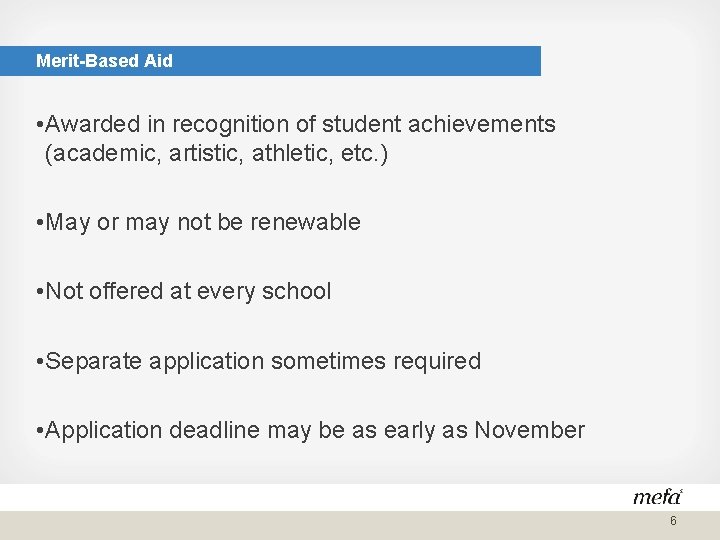 Merit-Based Aid

•Awarded in recognition of student achievements (academic, artistic, athletic, etc.)

•May or may not be renewable

•Not offered at every school

•Separate application sometimes required

•Application deadline may be as early as November

mefa

6